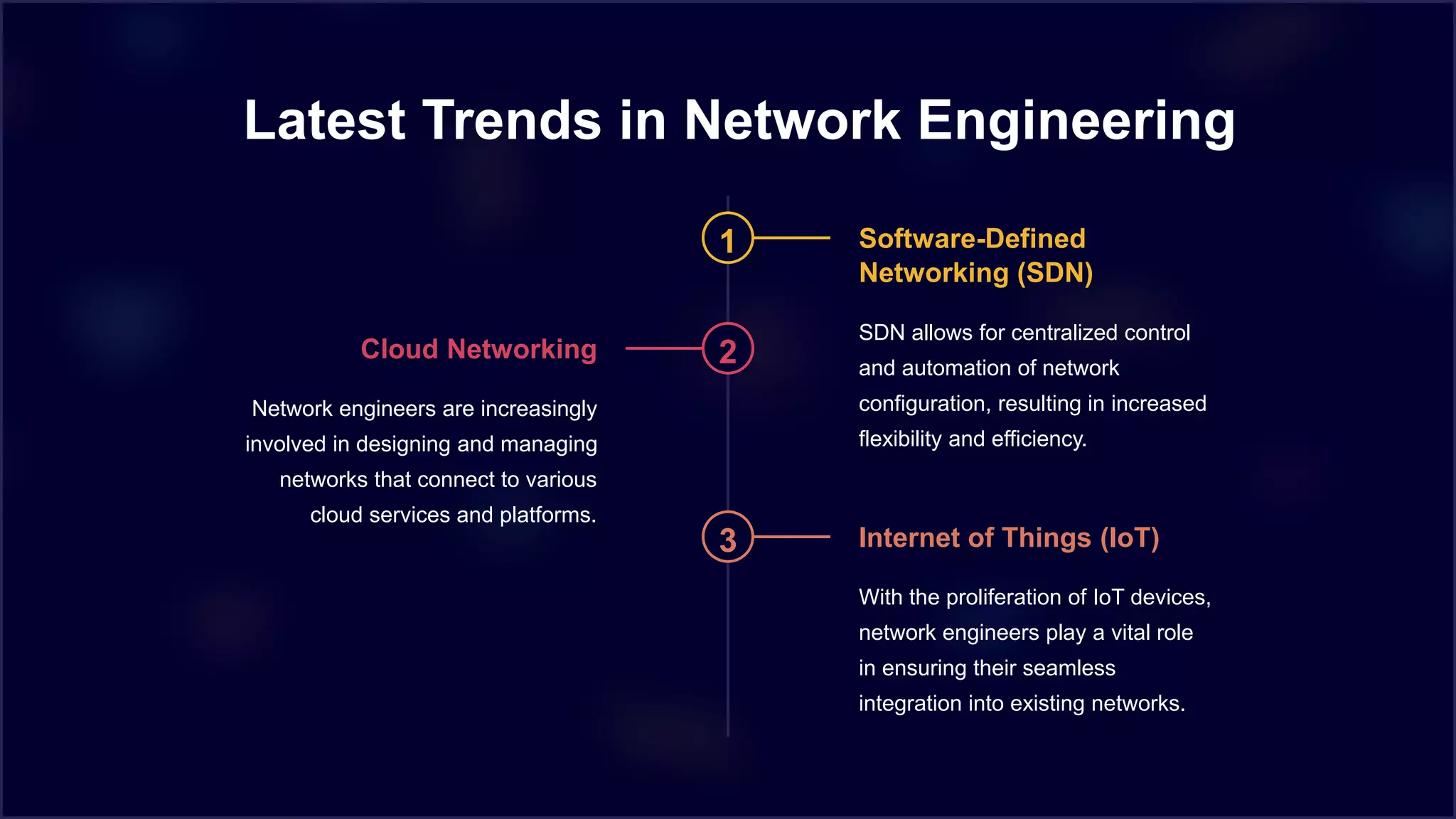 Latest Trends in Network Engineering

1

Software-Defined Networking (SDN)

SDN allows for centralized control and automation of network configuration, resulting in increased flexibility and efficiency.

2

Cloud Networking

Network engineers are increasingly involved in designing and managing networks that connect to various cloud services and platforms.

3

Internet of Things (IoT)

With the proliferation of IoT devices, network engineers play a vital role in ensuring their seamless integration into existing networks.